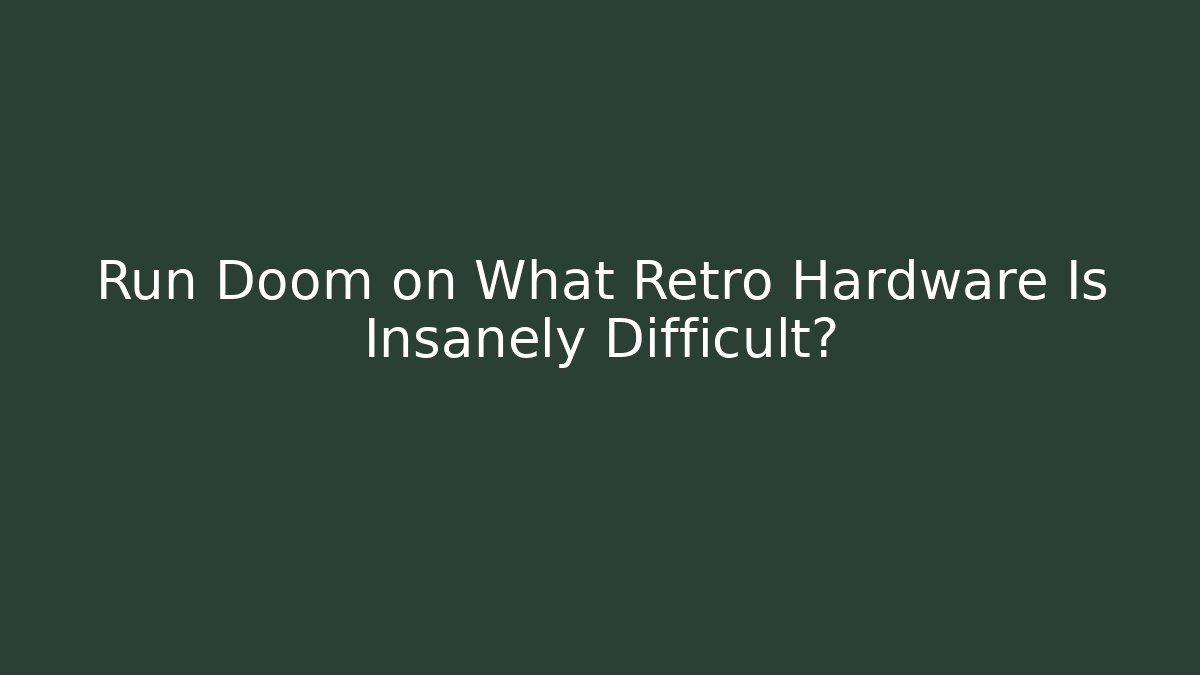 Run Doom on What Retro Hardware Is Insanely Difficult?